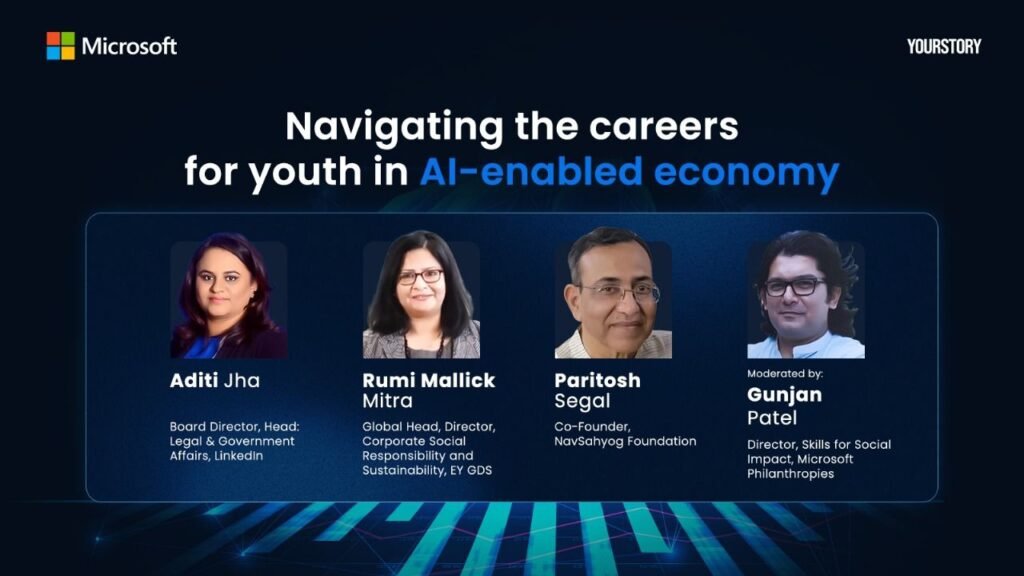 Microsoft

YOURSTORY

Navigating the careers for youth in AI-enabled economy

Aditi Jha

Board Director, Head: Legal & Government Affairs, LinkedIn

Rumi Mallick Mitra

Global Head, Director, Corporate Social Responsibility and Sustainability, EY GDS

Paritosh Segal

Co-Founder, NavSahyog Foundation

Moderated by:

Gunjan Patel

Director, Skills for Social Impact, Microsoft Philanthropies